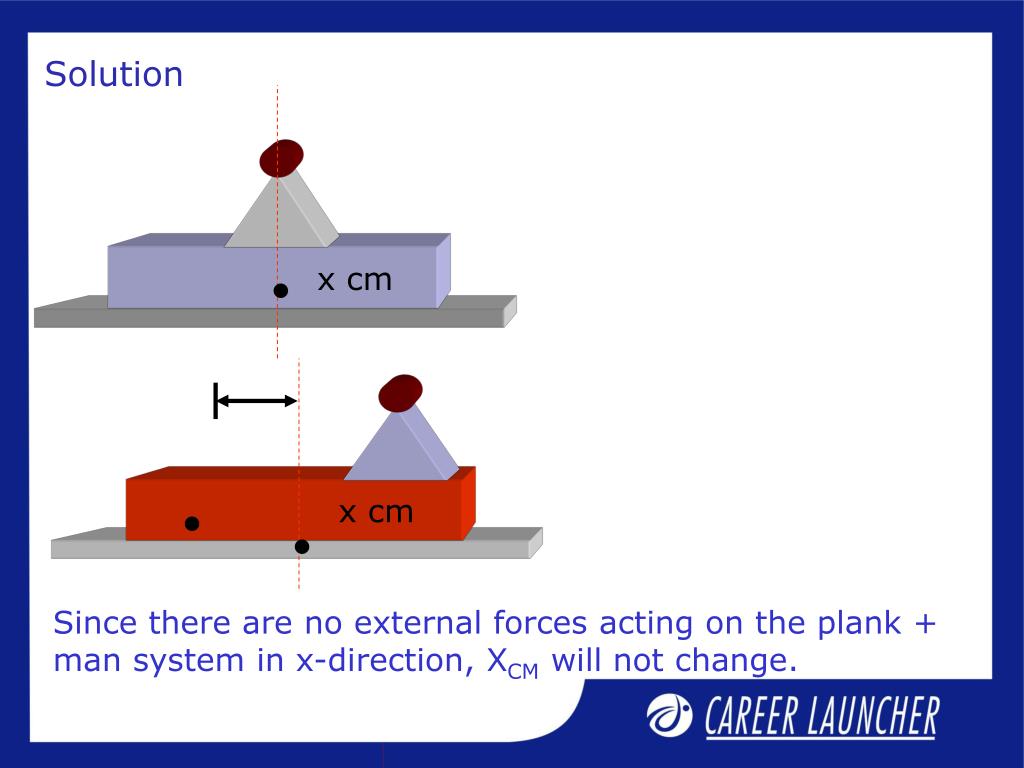 Solution

x cm

x cm

Since there are no external forces acting on the plank + man system in x-direction, $X_{CM}$ will not change.

CAREER LAUNCHER